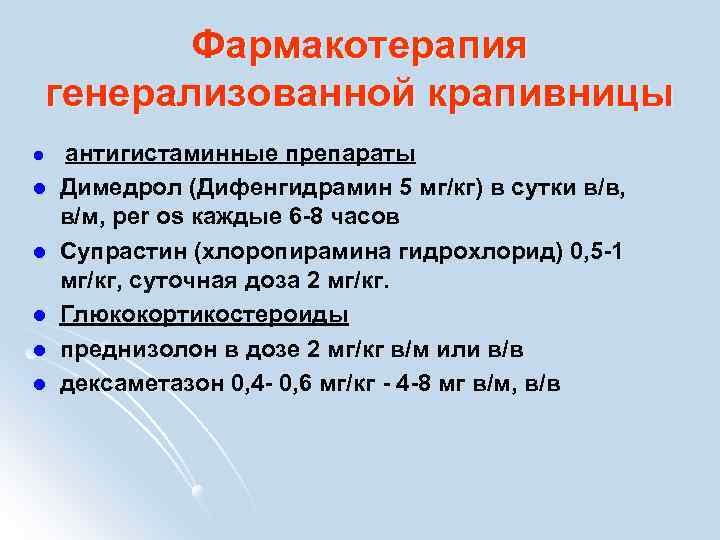 Фармакотерапия генерализованной крапивницы

- антигистаминные препараты
- Димедрол (Дифенгидрамин 5 мг/кг) в сутки в/в, в/м, per os каждые 6-8 часов
- Супрастин (хлоропирамина гидрохлорид) 0,5-1 мг/кг, суточная доза 2 мг/кг.
- Глюкокортикостероиды
- преднизолон в дозе 2 мг/кг в/м или в/в
- дексаметазон 0,4- 0,6 мг/кг - 4-8 мг в/м, в/в